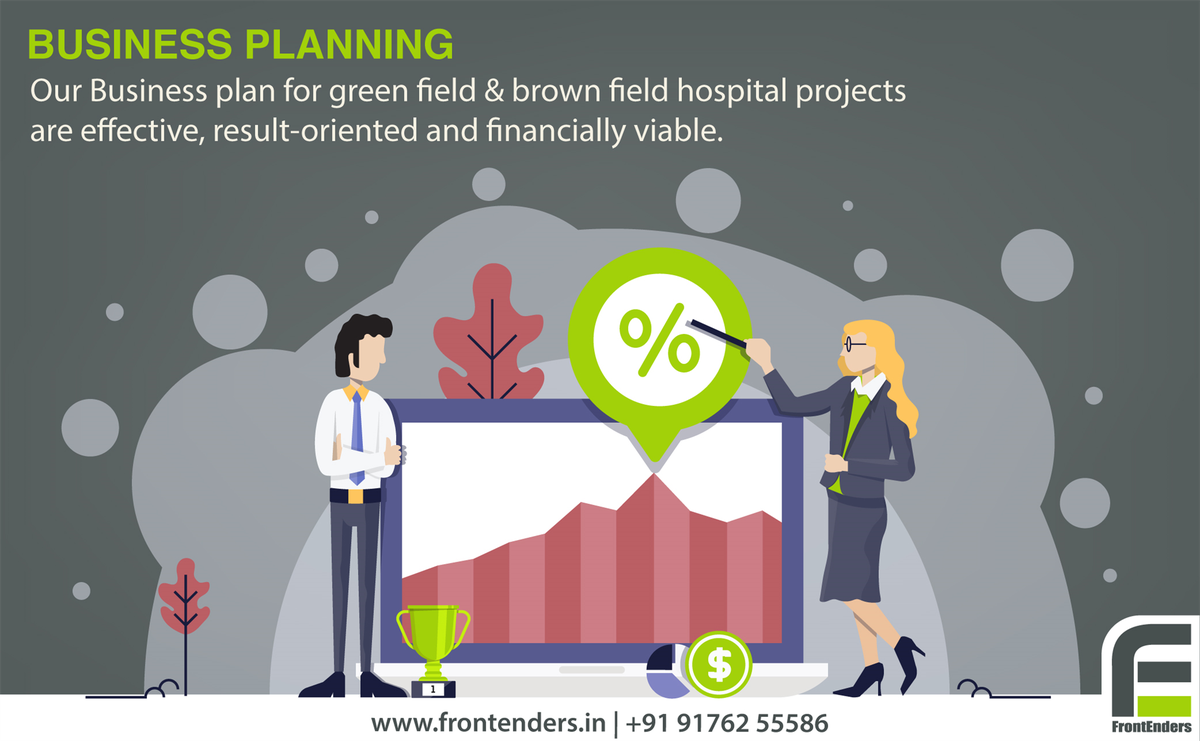 BUSINESS PLANNING

Our Business plan for green field & brown field hospital projects are effective, result-oriented and financially viable.

%

1

$

www.frontenders.in | +91 91762 55586

FrontEnders